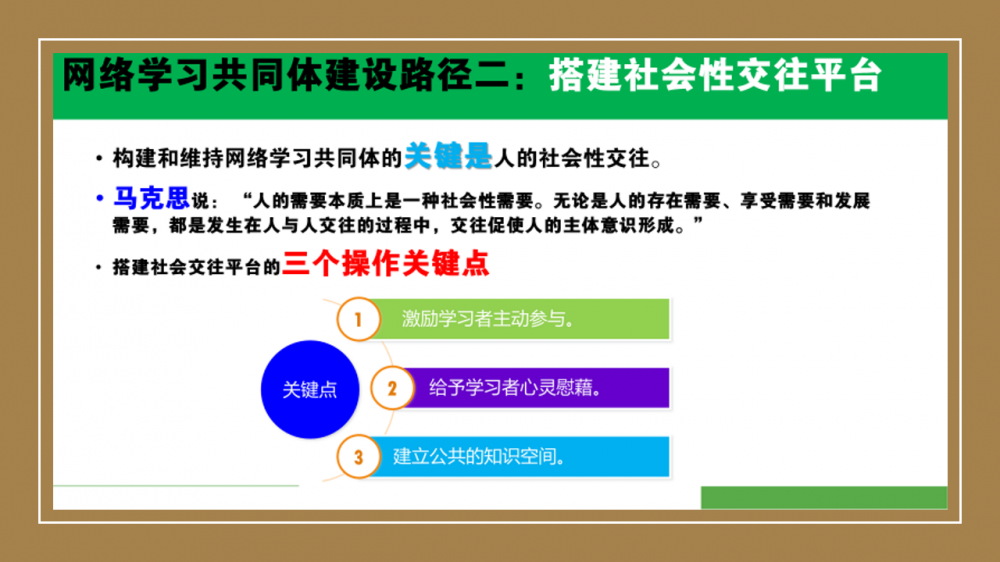 网络学习共同体建设路径二：搭建社会性交往平台

• 构建和维持网络学习共同体的关键是人的社会性交往。

• 马克思说：“人的需要本质上是一种社会性需要。无论是人的存在需要、享受需要和发展需要，都是发生在人与人交往的过程中，交往促使人的主体意识形成。”

• 搭建社会交往平台的三个操作关键点

关键点

1 激励学习者主动参与。

2 给予学习者心灵慰藉。

3 建立公共的知识空间。